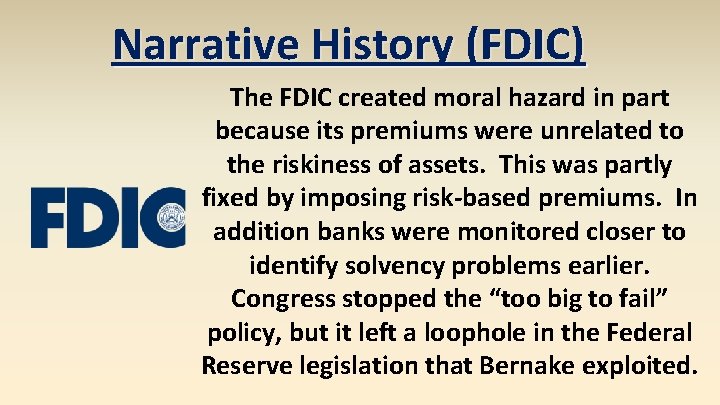 Narrative History (FDIC)

FDIC

The FDIC created moral hazard in part because its premiums were unrelated to the riskiness of assets. This was partly fixed by imposing risk-based premiums. In addition banks were monitored closer to identify solvency problems earlier. Congress stopped the "too big to fail" policy, but it left a loophole in the Federal Reserve legislation that Bernake exploited.